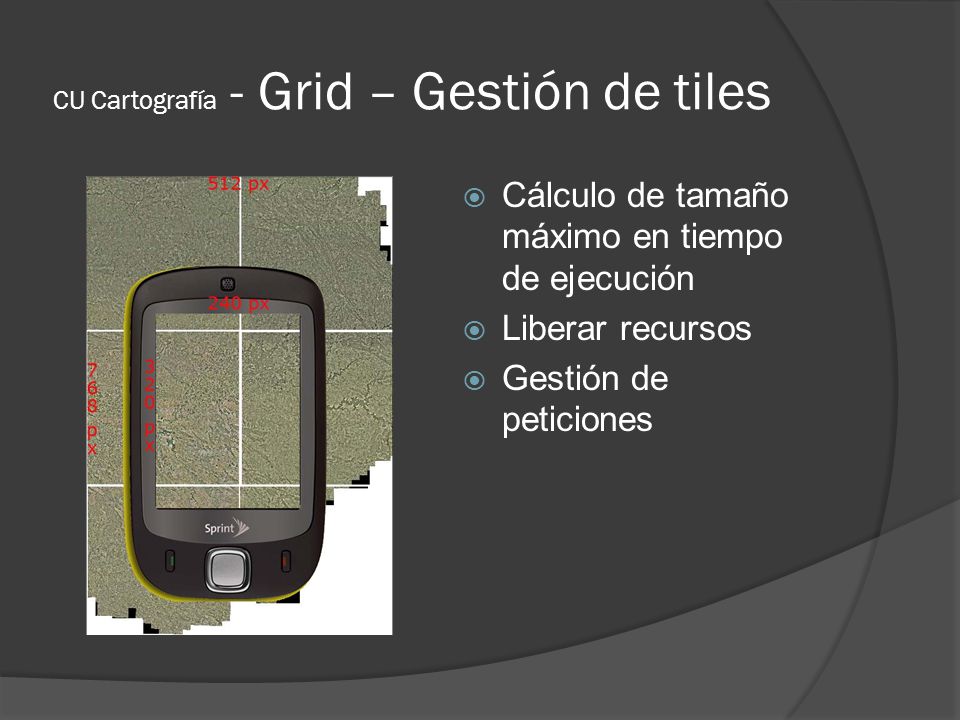 CU Cartografía - Grid – Gestión de tiles

512 px

240 px

768 px

320 px

Sprint

Cálculo de tamaño máximo en tiempo de ejecución

Liberar recursos

Gestión de peticiones